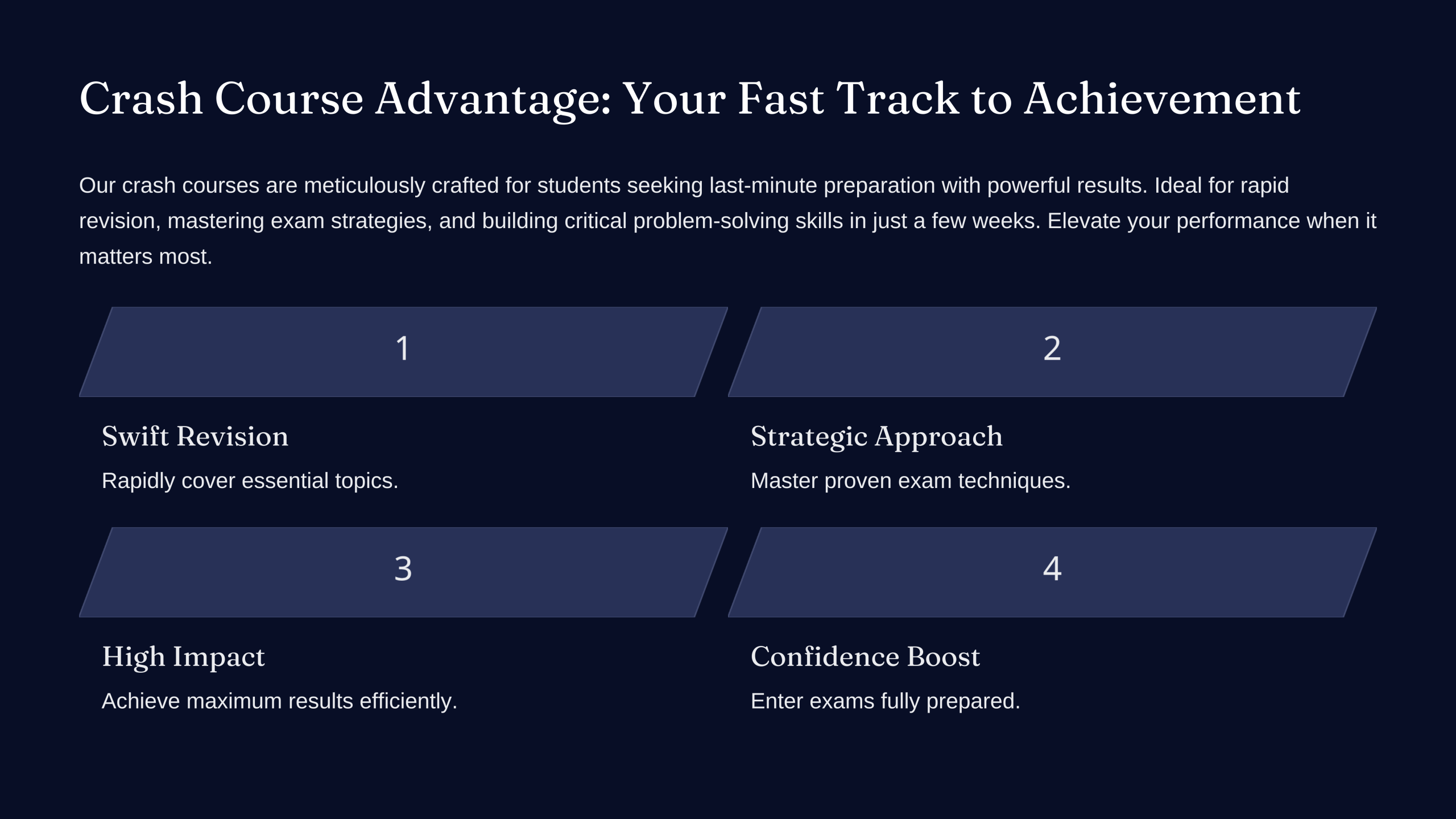 Crash Course Advantage: Your Fast Track to Achievement

Our crash courses are meticulously crafted for students seeking last-minute preparation with powerful results. Ideal for rapid revision, mastering exam strategies, and building critical problem-solving skills in just a few weeks. Elevate your performance when it matters most.

1

Swift Revision

Rapidly cover essential topics.

2

Strategic Approach

Master proven exam techniques.

3

High Impact

Achieve maximum results efficiently.

4

Confidence Boost

Enter exams fully prepared.